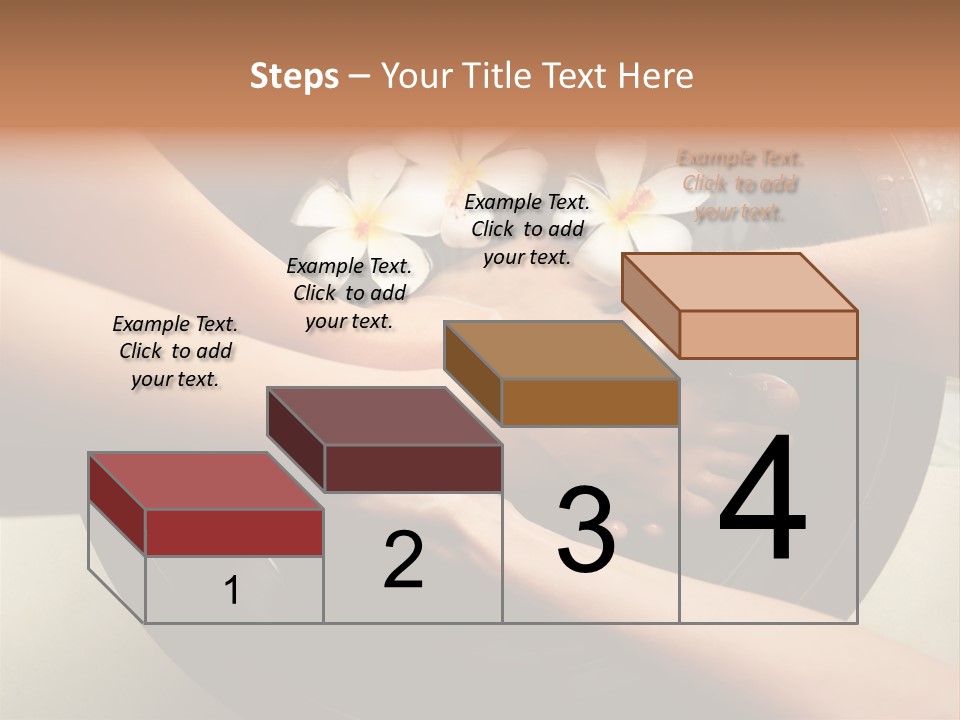 Steps – Your Title Text Here

Example Text. Click to add your text.

Example Text. Click to add your text.

Example Text. Click to add your text.

Example Text. Click to add your text.

1

2

3

4